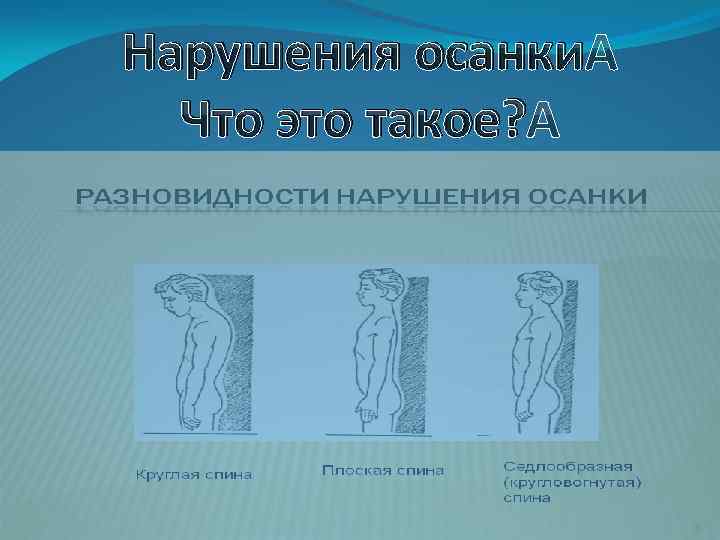 Нарушения осанкиА
Что это такое?А

РАЗНОВИДНОСТИ НАРУШЕНИЯ ОСАНКИ

Круглая спина

Плоская спина

Седлообразная (кругловогнутая) спина